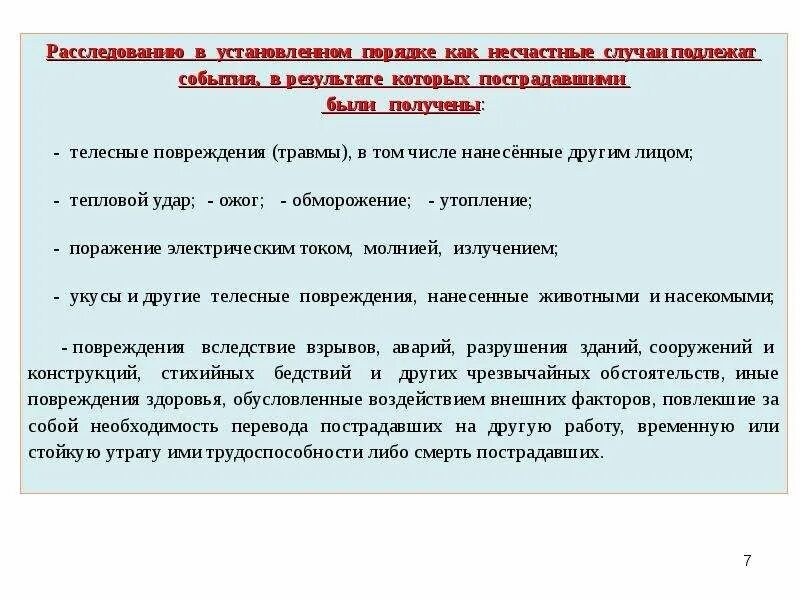 Расследованию в установленном порядке как несчастные случаи подлежат события, в результате которых пострадавшими были получены:

- телесные повреждения (травмы), в том числе нанесённые другим лицом;

- тепловой удар; - ожог; - обморожение; - утопление;

- поражение электрическим током, молнией, излучением;

- укусы и другие телесные повреждения, нанесенные животными и насекомыми;

- повреждения вследствие взрывов, аварий, разрушения зданий, сооружений и конструкций, стихийных бедствий и других чрезвычайных обстоятельств, иные повреждения здоровья, обусловленные воздействием внешних факторов, повлекшие за собой необходимость перевода пострадавших на другую работу, временную или стойкую утрату ими трудоспособности либо смерть пострадавших.

7